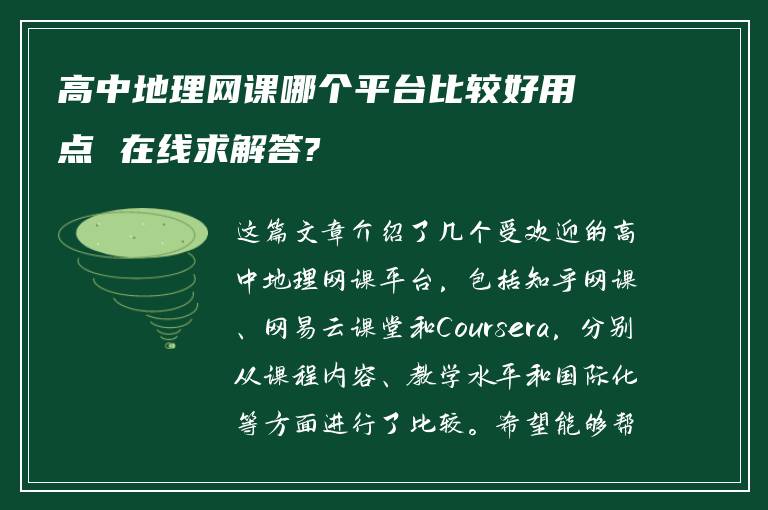 高中地理网课哪个平台比较好用点 在线求解答?

这篇文章介绍了几个受欢迎的高中地理网课平台，包括知乎网课、网易云课堂和Coursera，分别从课程内容、教学水平和国际化等方面进行了比较。希望能够帮